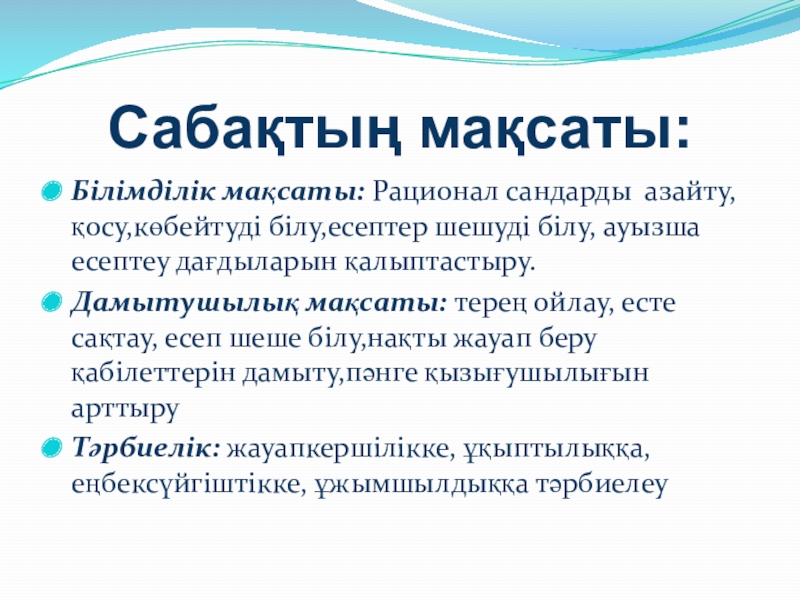 Сабақтың мақсаты:

Білімділік мақсаты: Рационал сандарды азайту, қосу,көбейтуді білу,есептер шешуді білу, ауызша есептеу дағдыларын қалыптастыру.

Дамытушылық мақсаты: терең ойлау, есте сақтау, есеп шеше білу,нақты жауап беру қабілеттерін дамыту,пәнге қызығушылығын арттыру

Тәрбиелік: жауапкершілікке, ұқыптылыққа, еңбексүйгіштікке, ұжымшылдыққа тәрбиелеу